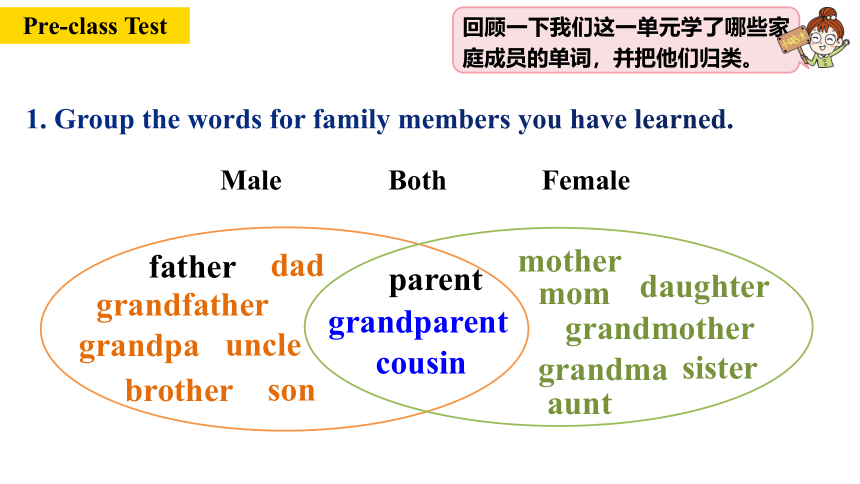 Pre-class Test

回顾一下我们这一单元学了哪些家庭成员的单词，并把他们归类。

1. Group the words for family members you have learned.

Male Both Female

father dad
grandfather
grandpa uncle
brother son

parent
grandparent
cousin

mother
mom daughter
grandmother
grandma sister
aunt